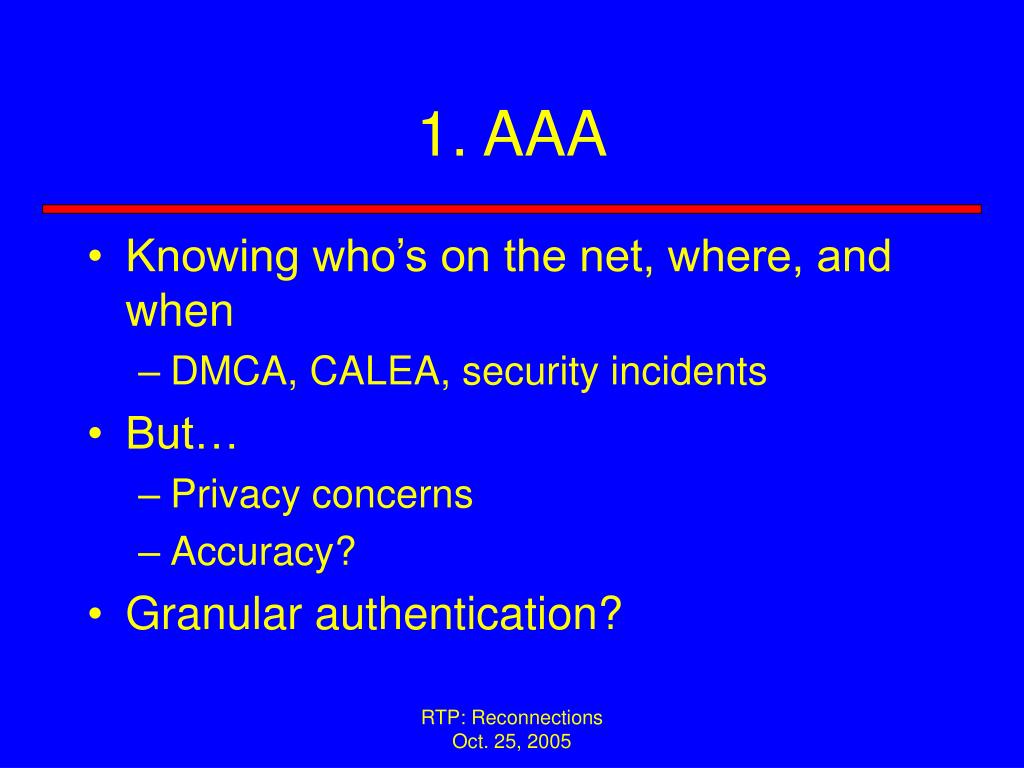 1. AAA

• Knowing who’s on the net, where, and when
– DMCA, CALEA, security incidents
• But…
– Privacy concerns
– Accuracy?
• Granular authentication?

RTP: Reconnections
Oct. 25, 2005